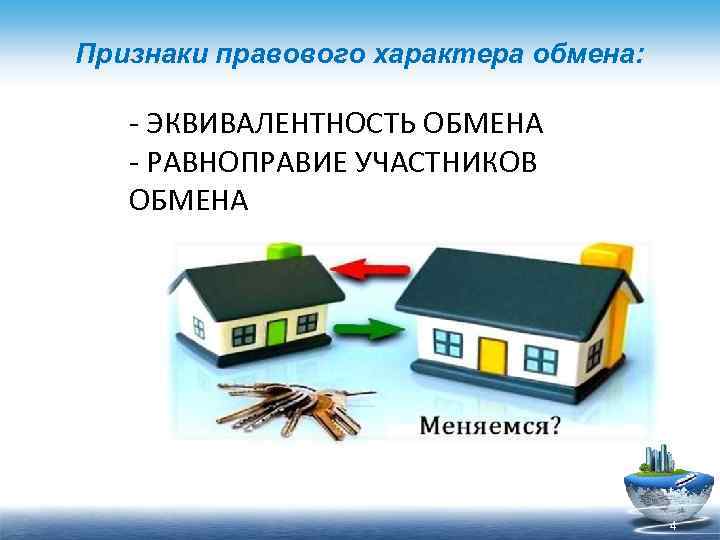 Признаки правового характера обмена:

- ЭКВИВАЛЕНТНОСТЬ ОБМЕНА
- РАВНОПРАВИЕ УЧАСТНИКОВ ОБМЕНА

Меняемся?

4